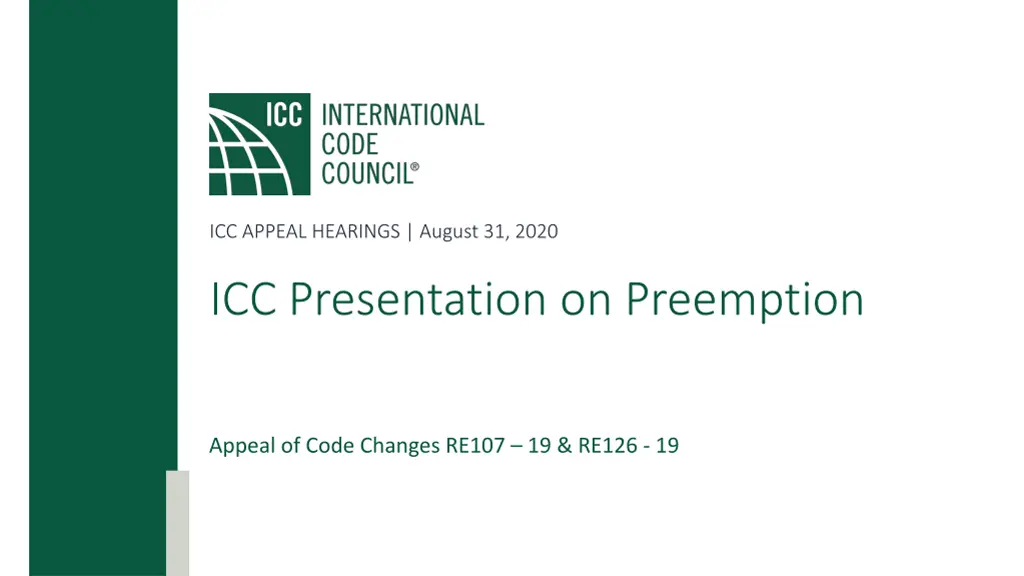 ICC INTERNATIONAL CODE COUNCIL®

ICC APPEAL HEARINGS | August 31, 2020

ICC Presentation on Preemption

Appeal of Code Changes RE107 – 19 & RE126 - 19